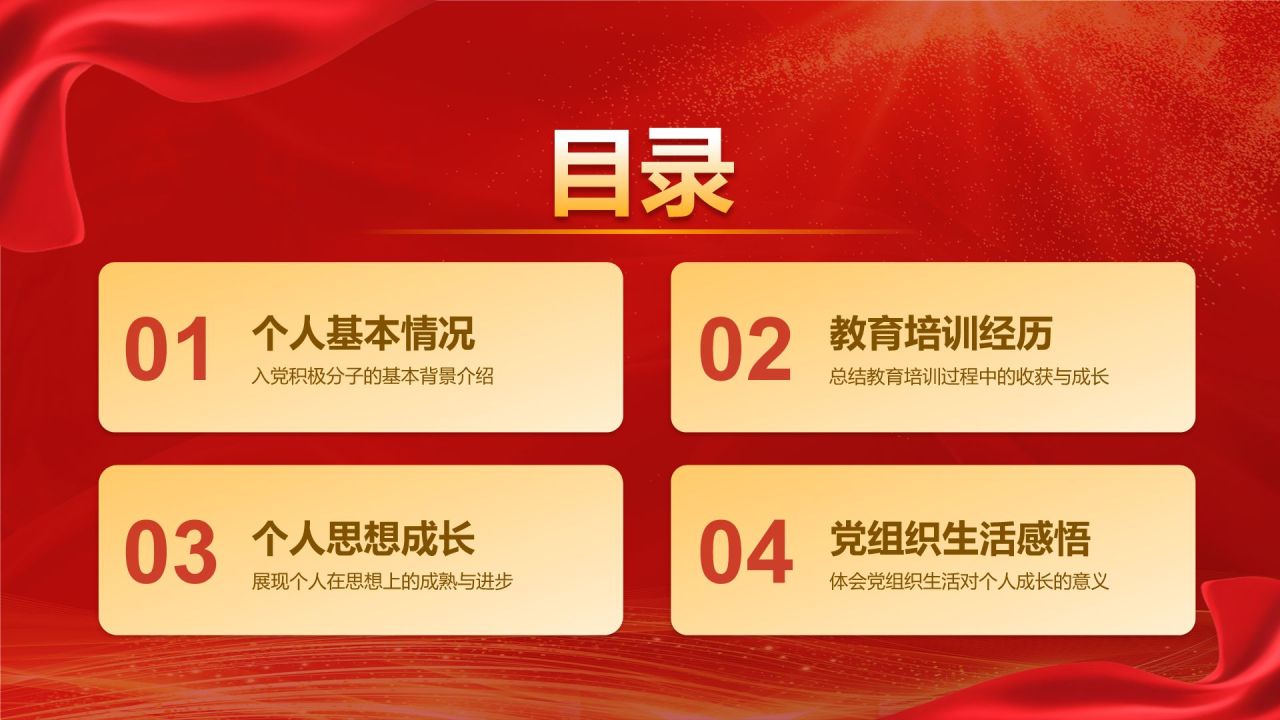 目录

01 个人基本情况
入党积极分子的基本背景介绍

02 教育培训经历
总结教育培训过程中的收获与成长

03 个人思想成长
展现个人在思想上的成熟与进步

04 党组织生活感悟
体会党组织生活对个人成长的意义